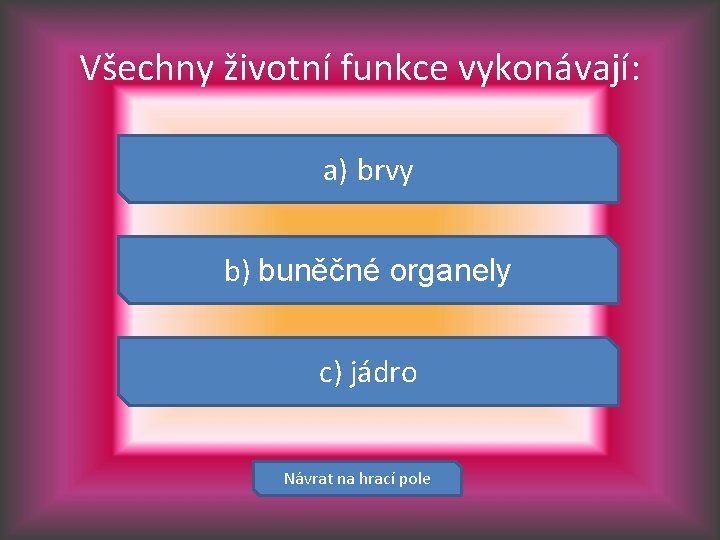 Všechny životní funkce vykonávají:

a) brvy

b) buněčné organely

c) jádro

Návrat na hrací pole